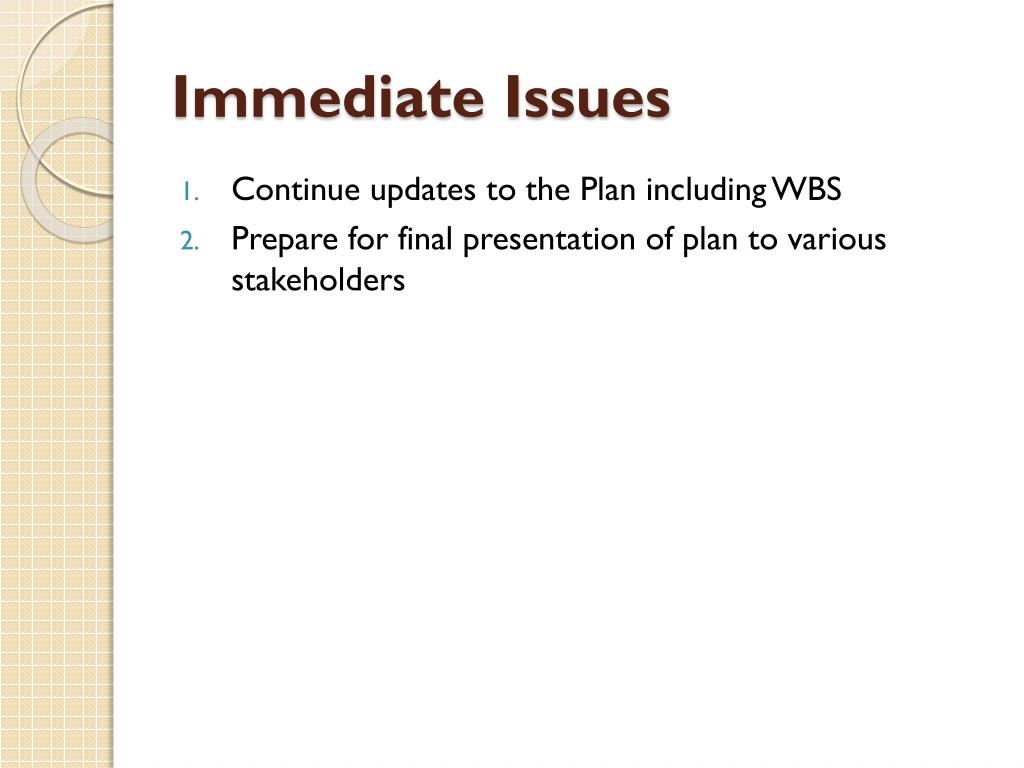 Immediate Issues

1. Continue updates to the Plan including WBS
2. Prepare for final presentation of plan to various stakeholders